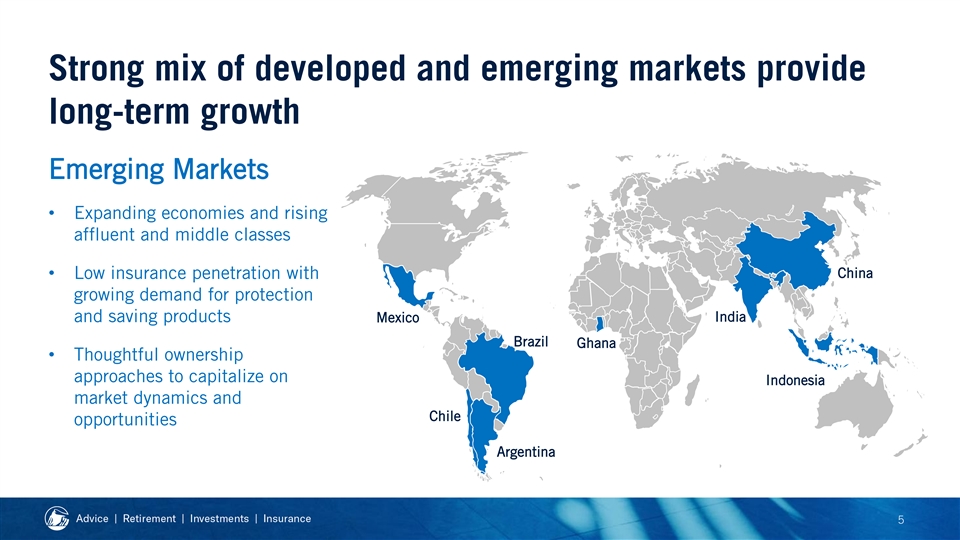 Strong mix of developed and emerging markets provide long-term growth

Emerging Markets

• Expanding economies and rising affluent and middle classes

• Low insurance penetration with growing demand for protection and saving products

• Thoughtful ownership approaches to capitalize on market dynamics and opportunities

Mexico
Brazil
Chile
Argentina
Ghana
India
China
Indonesia

Advice | Retirement | Investments | Insurance

5